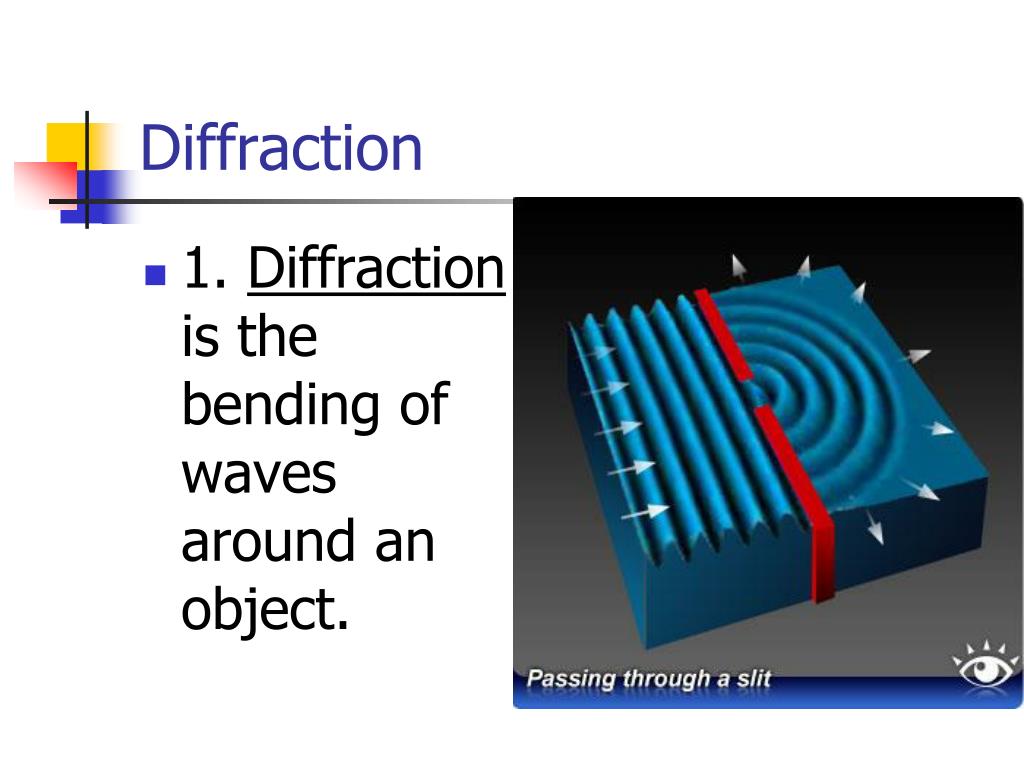 Diffraction

1. Diffraction is the bending of waves around an object.

Passing through a slit